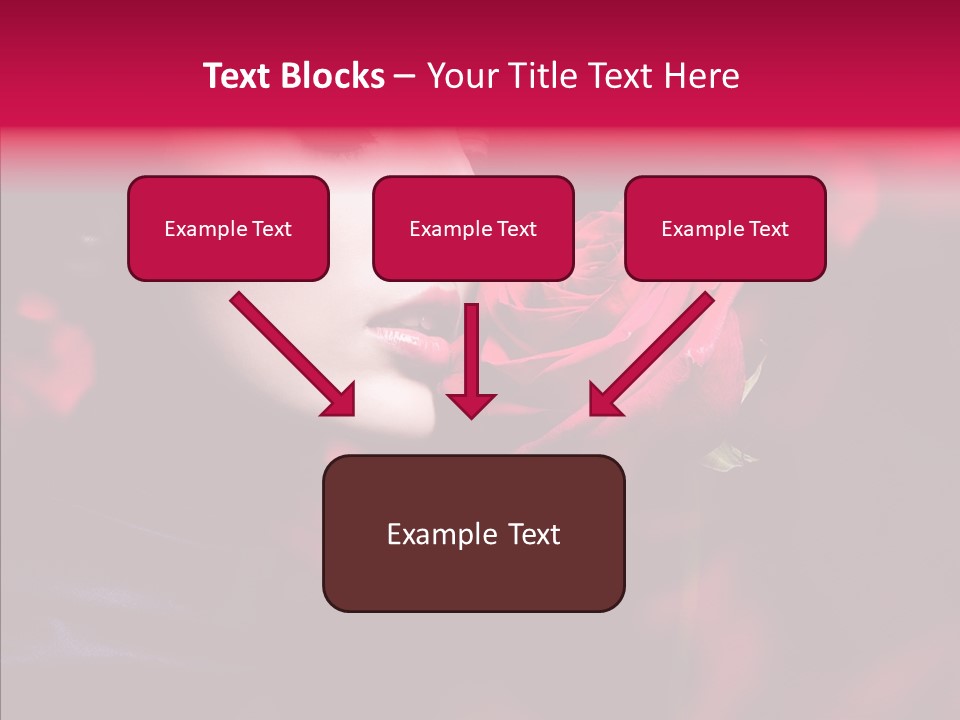 Text Blocks – Your Title Text Here

Example Text

Example Text

Example Text

Example Text